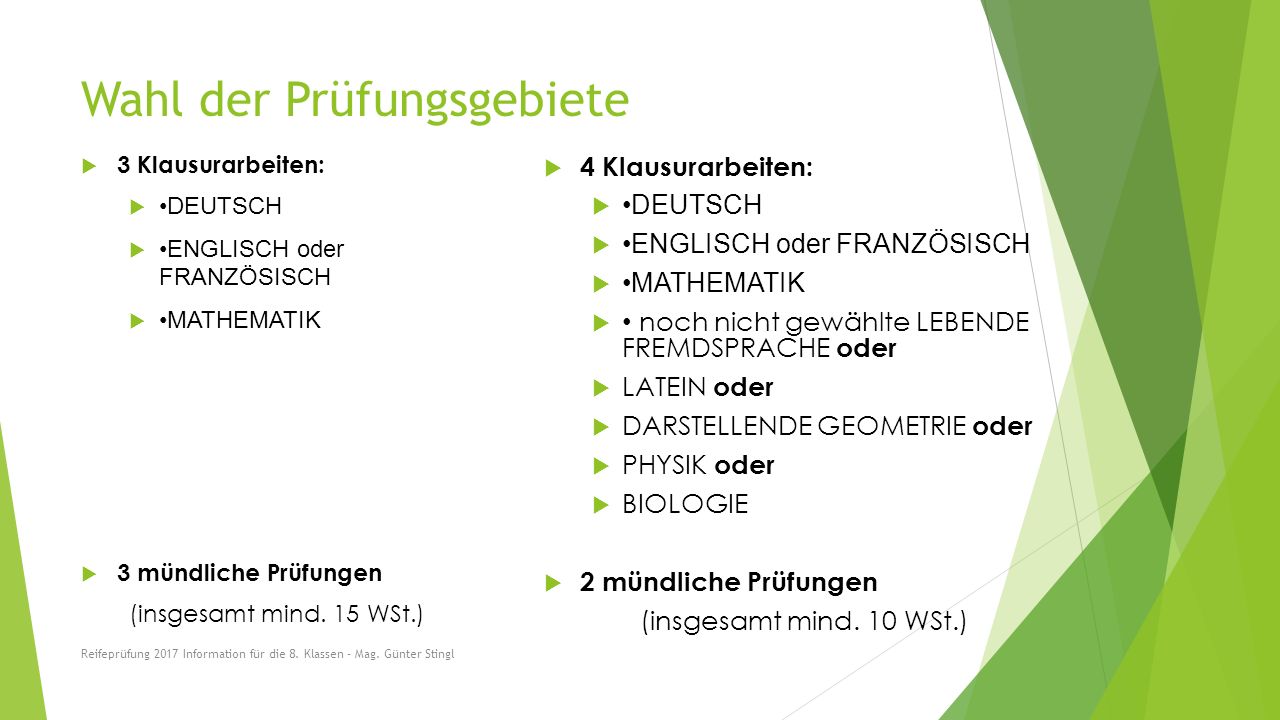 Wahl der Prüfungsgebiete

3 Klausurarbeiten:

•DEUTSCH

•ENGLISCH oder FRANZÖSISCH

•MATHEMATIK

3 mündliche Prüfungen

(insgesamt mind. 15 WSt.)

4 Klausurarbeiten:

•DEUTSCH

•ENGLISCH oder FRANZÖSISCH

•MATHEMATIK

• noch nicht gewählte LEBENDE FREMDSPRACHE oder

LATEIN oder

DARSTELLENDE GEOMETRIE oder

PHYSIK oder

BIOLOGIE

2 mündliche Prüfungen

(insgesamt mind. 10 WSt.)

Reifeprüfung 2017 Information für die 8. Klassen - Mag. Günter Stingl